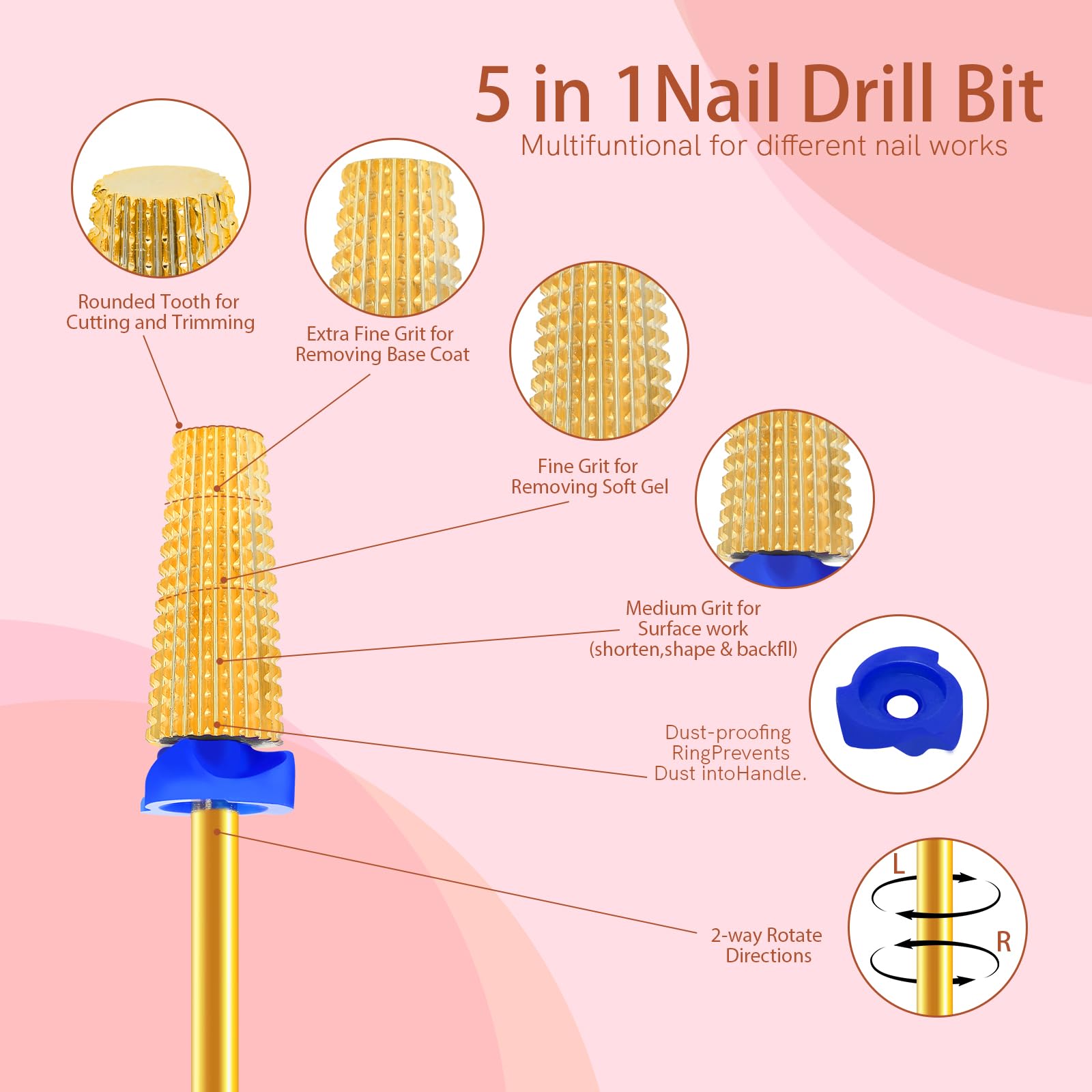 5 in 1Nail Drill Bit
Multifuntional for different nail works

Rounded Tooth for Cutting and Trimming

Extra Fine Grit for Removing Base Coat

Fine Grit for Removing Soft Gel

Medium Grit for Surface work (shorten,shape & backfll)

Dust-proofing RingPrevents Dust intoHandle.

2-way Rotate Directions

L

R